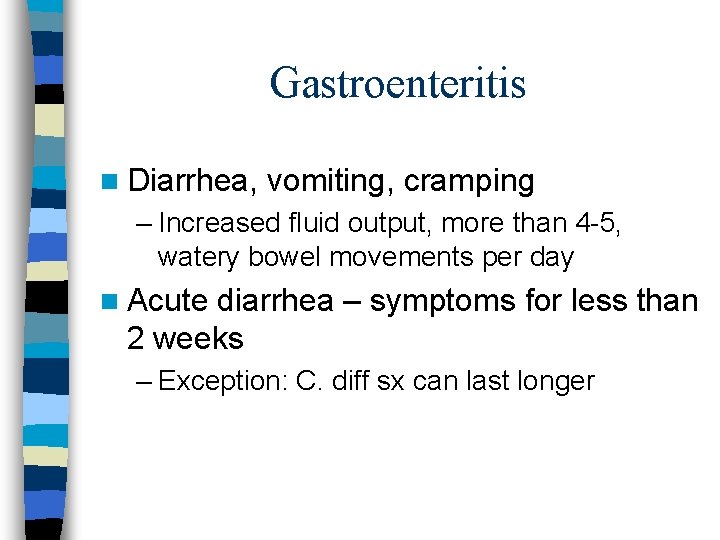 Gastroenteritis

Diarrhea, vomiting, cramping

– Increased fluid output, more than 4-5, watery bowel movements per day

Acute diarrhea – symptoms for less than 2 weeks

– Exception: C. diff sx can last longer